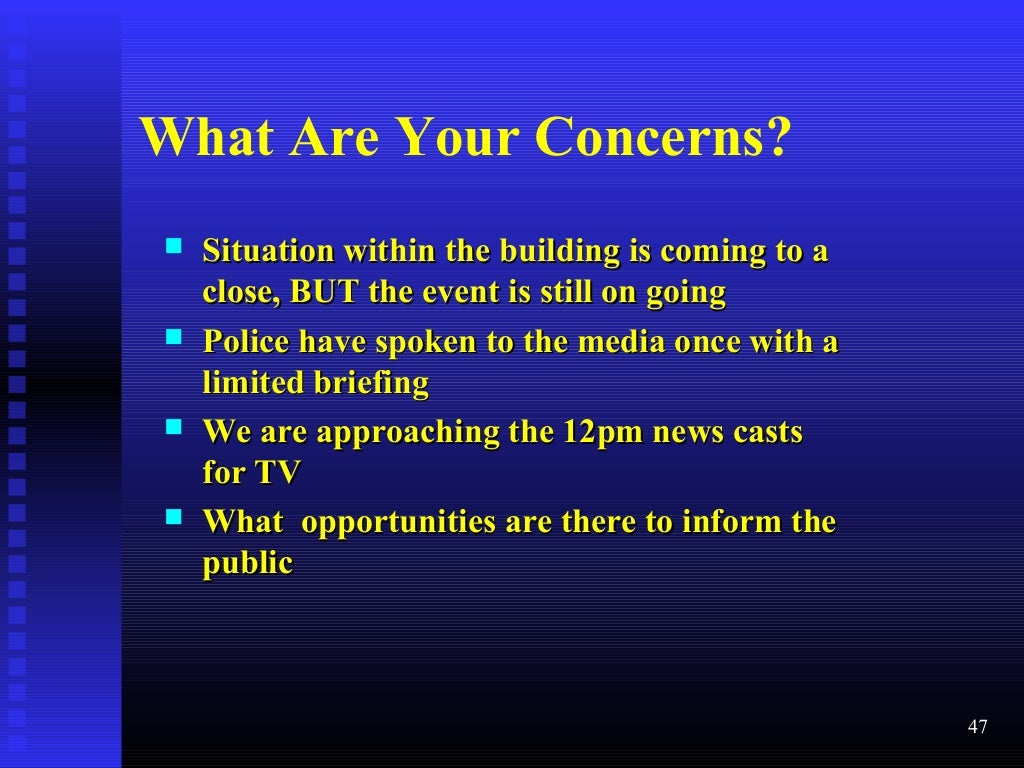 What Are Your Concerns?

- Situation within the building is coming to a close, BUT the event is still on going
- Police have spoken to the media once with a limited briefing
- We are approaching the 12pm news casts for TV
- What  opportunities are there to inform the public

47